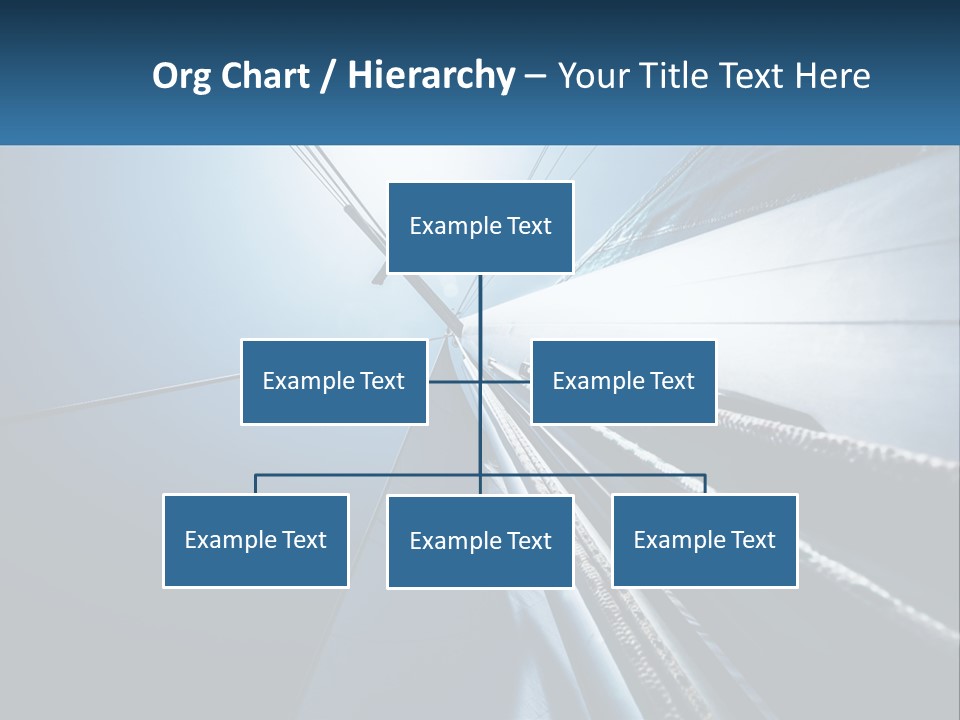 Org Chart / Hierarchy – Your Title Text Here

Example Text

Example Text

Example Text

Example Text

Example Text

Example Text